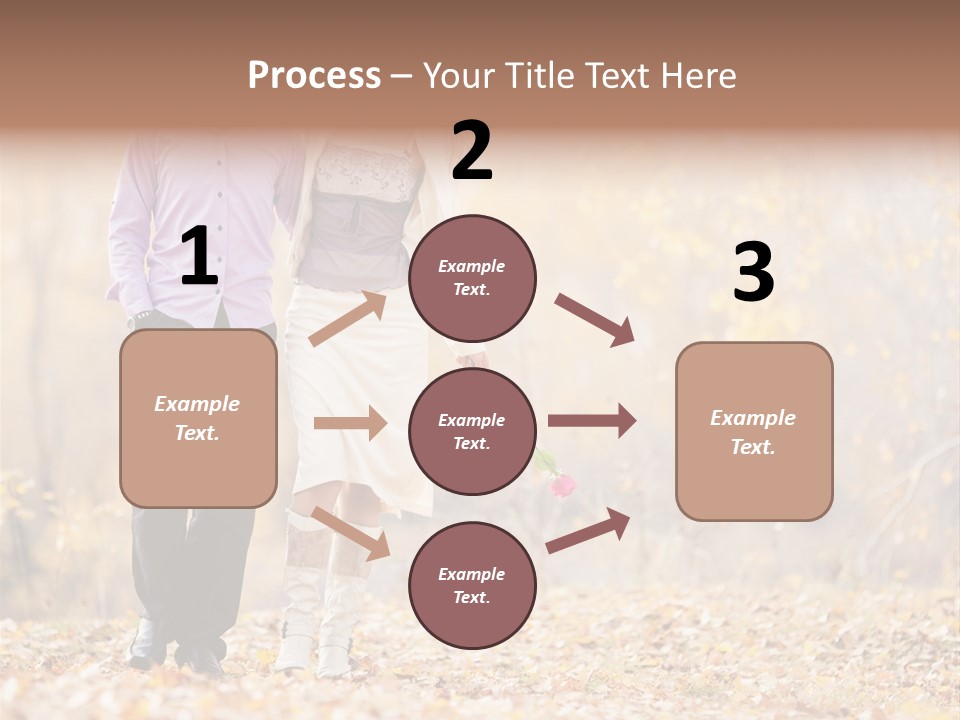 Process – Your Title Text Here

1

Example Text.

2

Example Text.

Example Text.

Example Text.

3

Example Text.